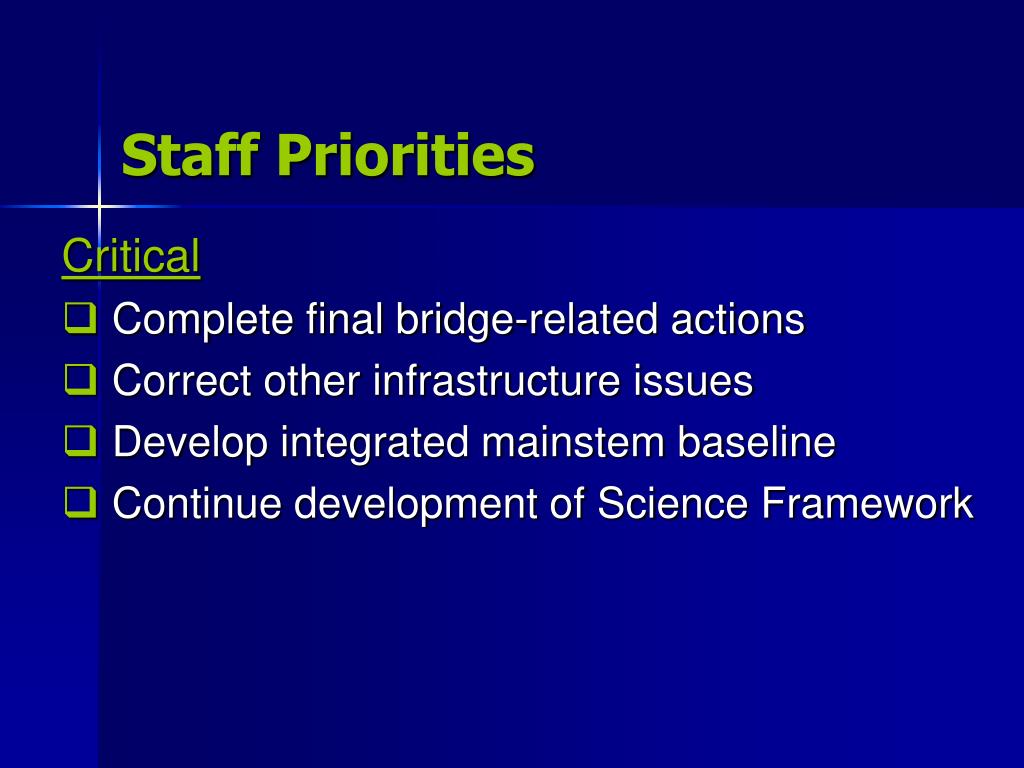 Staff Priorities

Critical

❑ Complete final bridge-related actions
❑ Correct other infrastructure issues
❑ Develop integrated mainstem baseline
❑ Continue development of Science Framework